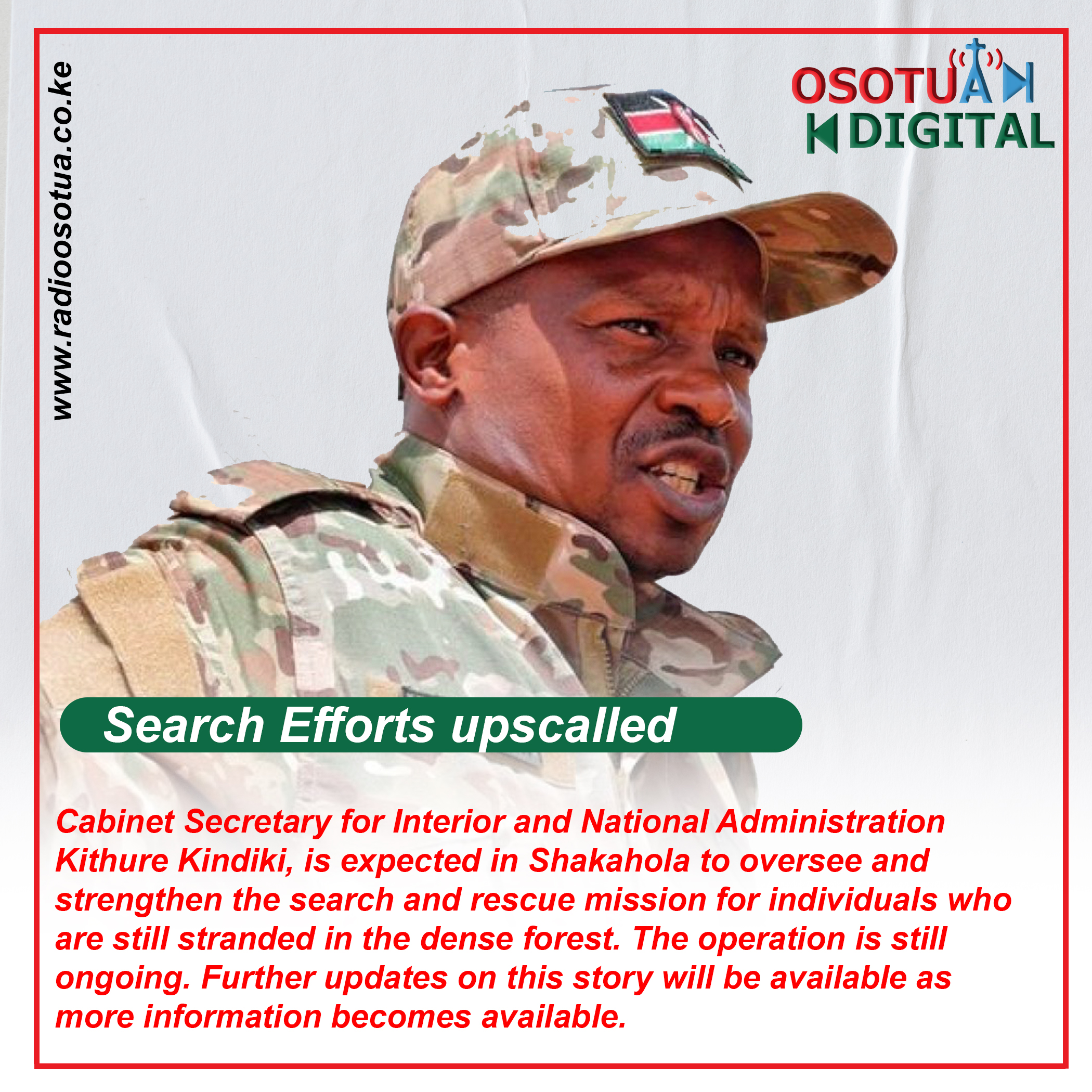 www.radioosotua.co.ke

OSOTUA
DIGITAL

Search Efforts upscalled

Cabinet Secretary for Interior and National Administration Kithure Kindiki, is expected in Shakahola to oversee and strengthen the search and rescue mission for individuals who are still stranded in the dense forest. The operation is still ongoing. Further updates on this story will be available as more information becomes available.